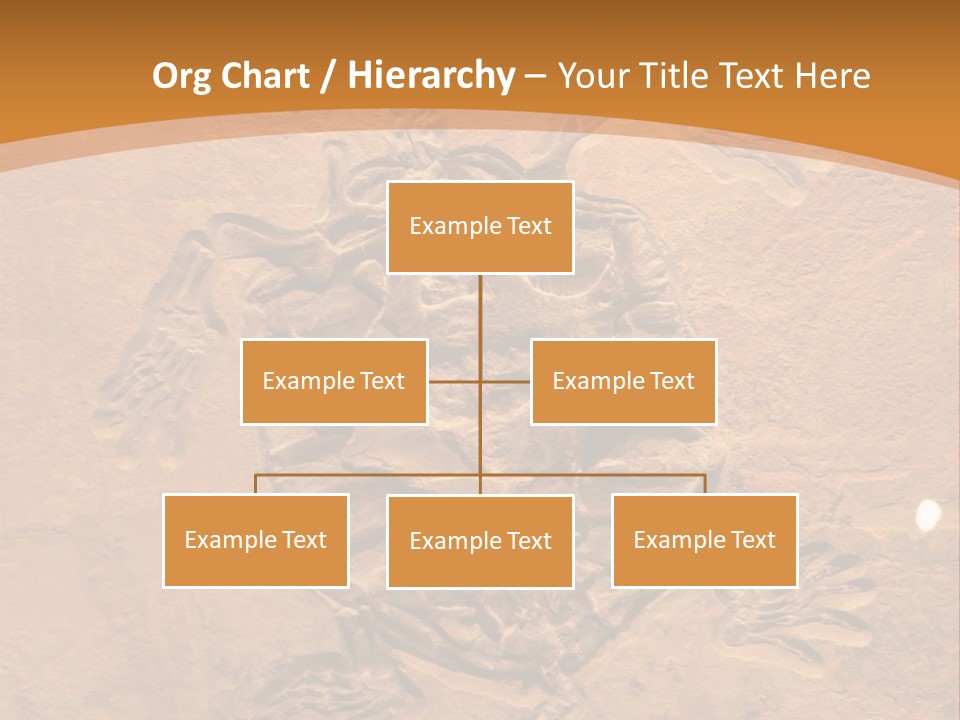 Org Chart / Hierarchy – Your Title Text Here

Example Text

Example Text

Example Text

Example Text

Example Text

Example Text